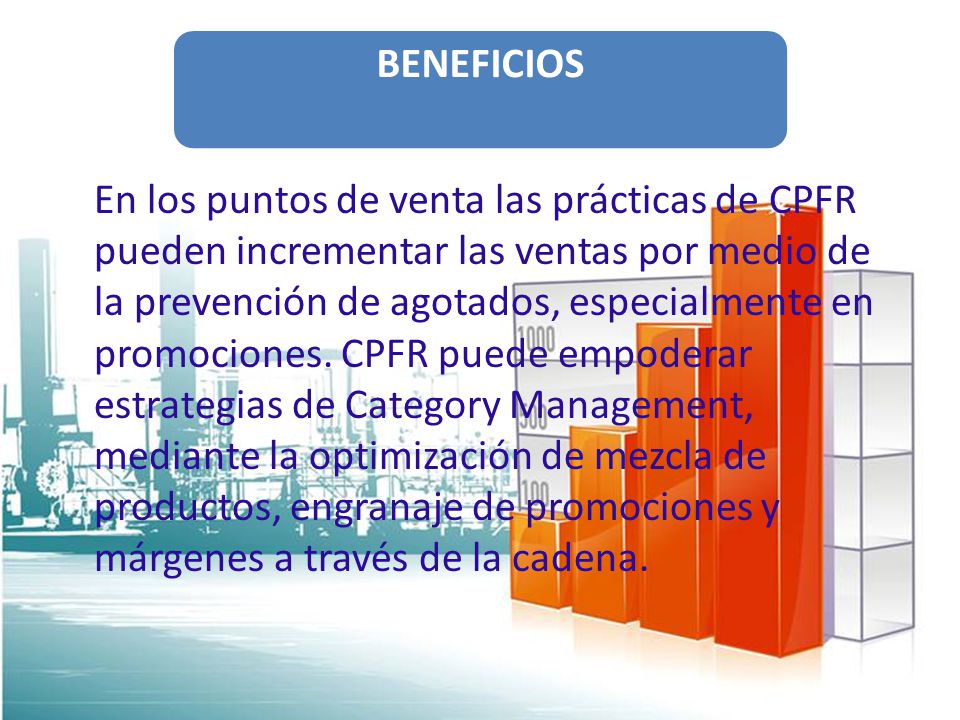 BENEFICIOS

En los puntos de venta las prácticas de CPFR pueden incrementar las ventas por medio de la prevención de agotados, especialmente en promociones. CPFR puede empoderar estrategias de Category Management, mediante la optimización de mezcla de productos, engranaje de promociones y márgenes a través de la cadena.

1000

500

100